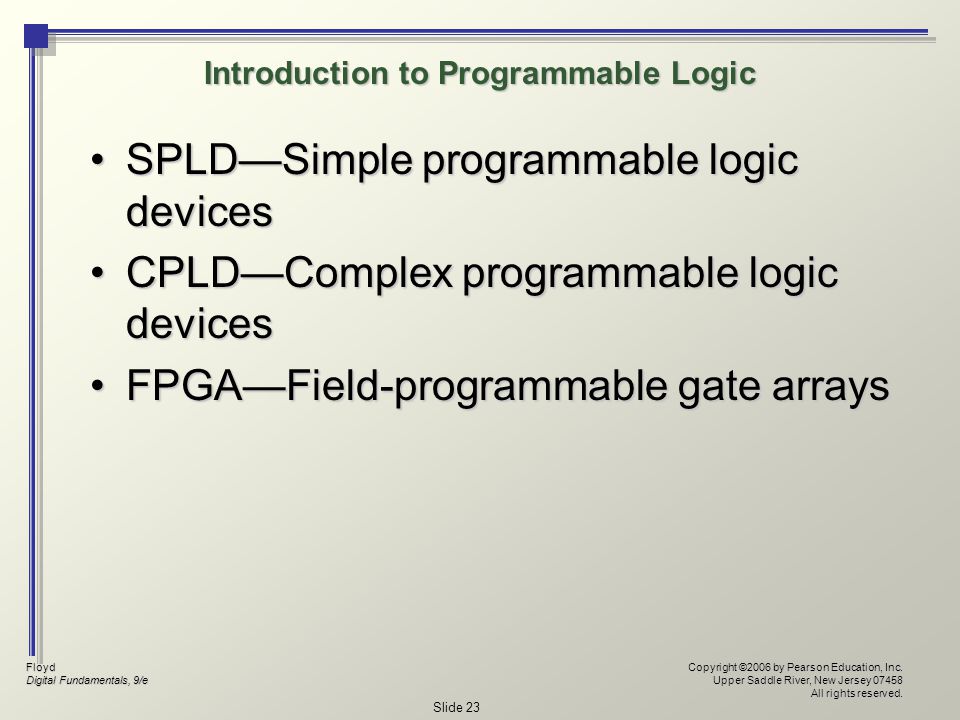 Introduction to Programmable Logic

• SPLD—Simple programmable logic devices
• CPLD—Complex programmable logic devices
• FPGA—Field-programmable gate arrays

Floyd
Digital Fundamentals, 9/e

Copyright ©2006 by Pearson Education, Inc.
Upper Saddle River, New Jersey 07458
All rights reserved.

Slide 23